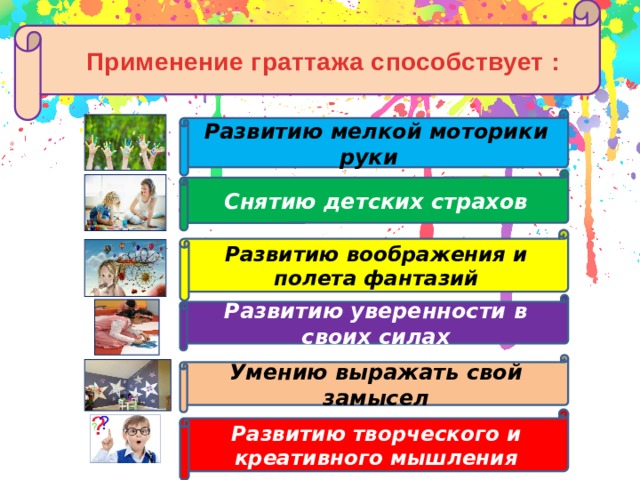 Применение граттажа способствует :

Развитию мелкой моторики руки

Снятию детских страхов

Развитию воображения и полета фантазий

Развитию уверенности в своих силах

Умению выражать свой замысел

Развитию творческого и креативного мышления